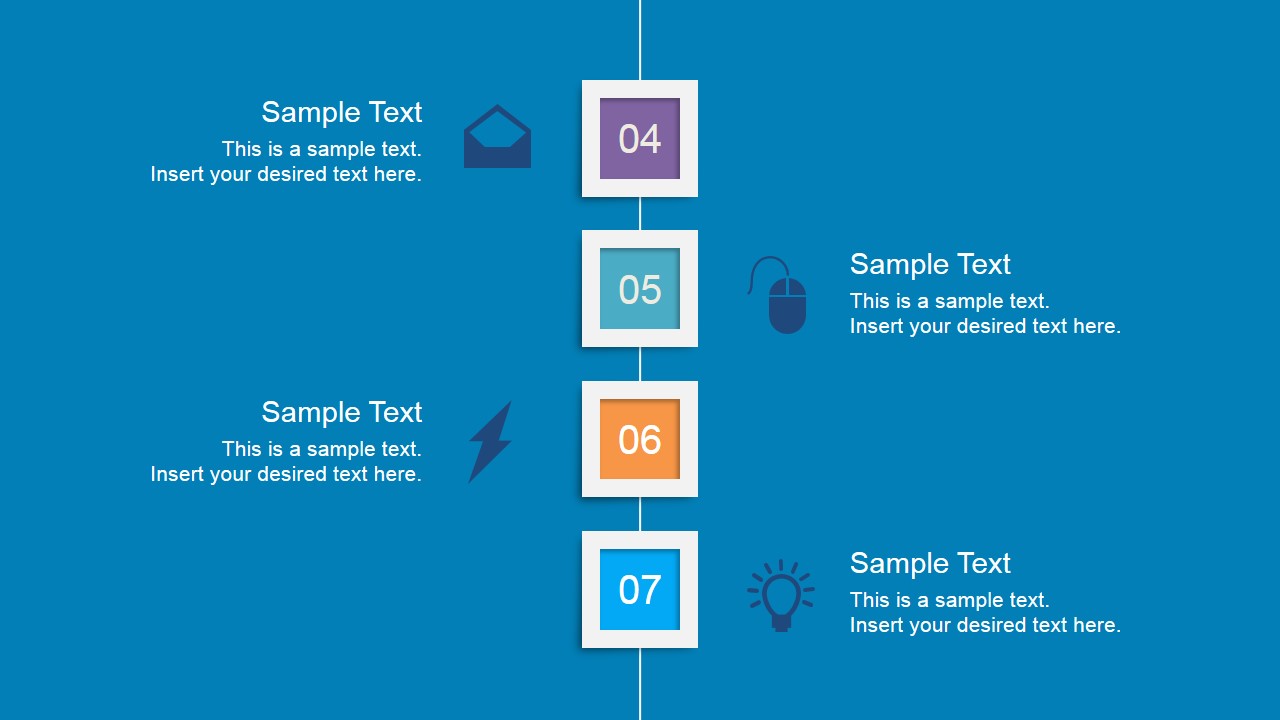 Sample Text
This is a sample text.
Insert your desired text here.

04

05

Sample Text
This is a sample text.
Insert your desired text here.

Sample Text
This is a sample text.
Insert your desired text here.

06

07

Sample Text
This is a sample text.
Insert your desired text here.